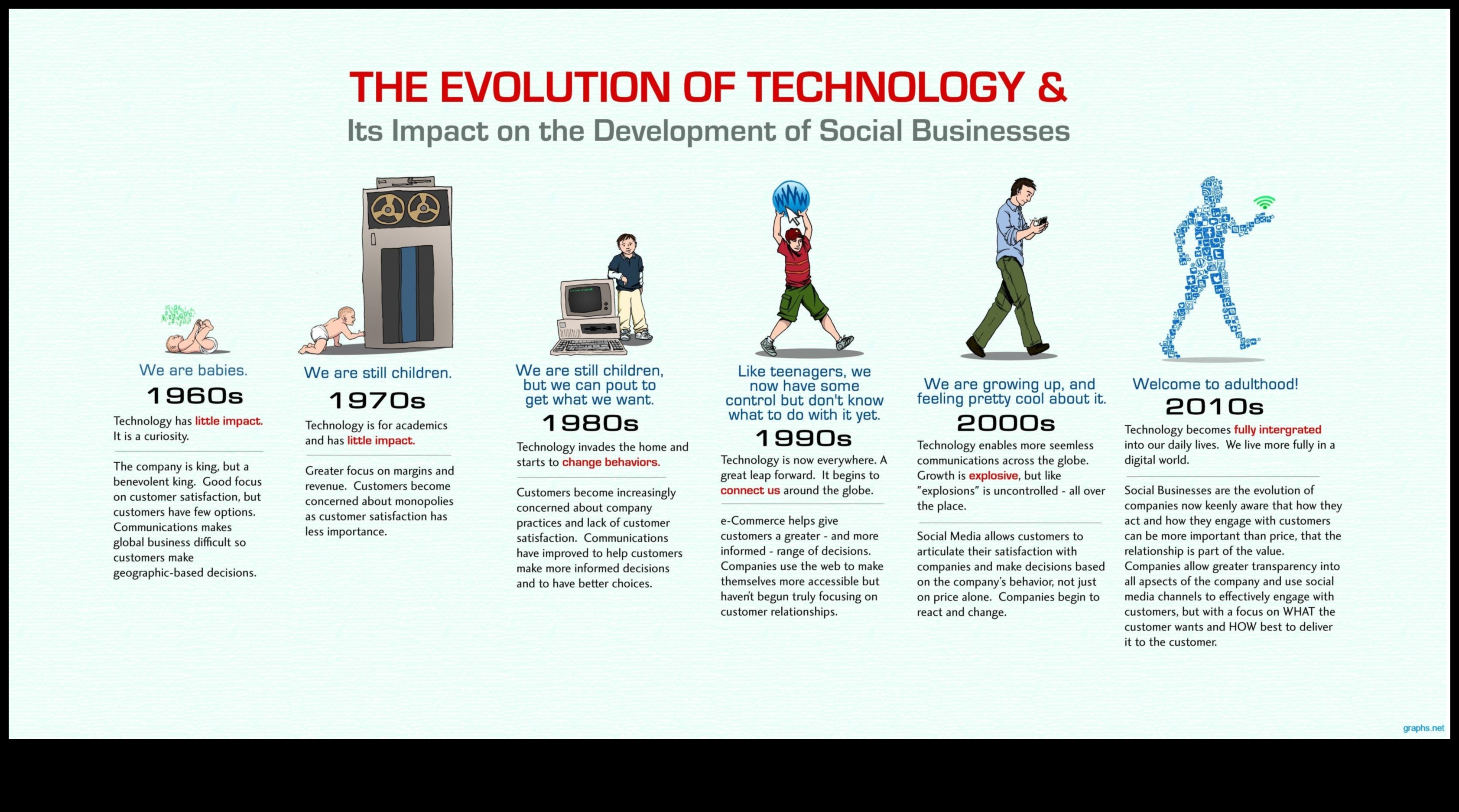 THE EVOLUTION OF TECHNOLOGY &
Its Impact on the Development of Social Businesses

We are babies.
1960s
Technology has little impact. It is a curiosity.

The company is king, but a benevolent king. Good focus on customer satisfaction, but customers have few options. Communications makes global business difficult so customers make geographic-based decisions.

We are still children.
1970s
Technology is for academics and has little impact.

Greater focus on margins and revenue. Customers become concerned about monopolies as customer satisfaction has less importance.

We are still children, but we can pout to get what we want.
1980s
Technology invades the home and starts to change behaviors.

Customers become increasingly concerned about company practices and lack of customer satisfaction. Communications have improved to help customers make more informed decisions and to have better choices.

Like teenagers, we now have some control but don't know what to do with it yet.
1990s
Technology is now everywhere. A great leap forward. It begins to connect us around the globe.

e-Commerce helps give customers a greater - and more informed - range of decisions. Companies use the web to make themselves more accessible but haven't begun truly focusing on customer relationships.

We are growing up, and feeling pretty cool about it.
2000s
Technology enables more seemless communications across the globe. Growth is explosive, but like "explosions" is uncontrolled - all over the place.

Social Media allows customers to articulate their satisfaction with companies and make decisions based on the company's behavior, not just on price alone. Companies begin to react and change.

Welcome to adulthood!
2010s
Technology becomes fully intergrated into our daily lives. We live more fully in a digital world.

Social Businesses are the evolution of companies now keenly aware that how they act and how they engage with customers can be more important than price, that the relationship is part of the value. Companies allow greater transparency into all apsects of the company and use social media channels to effectively engage with customers, but with a focus on WHAT the customer wants and HOW best to deliver it to the customer.

graphs.net